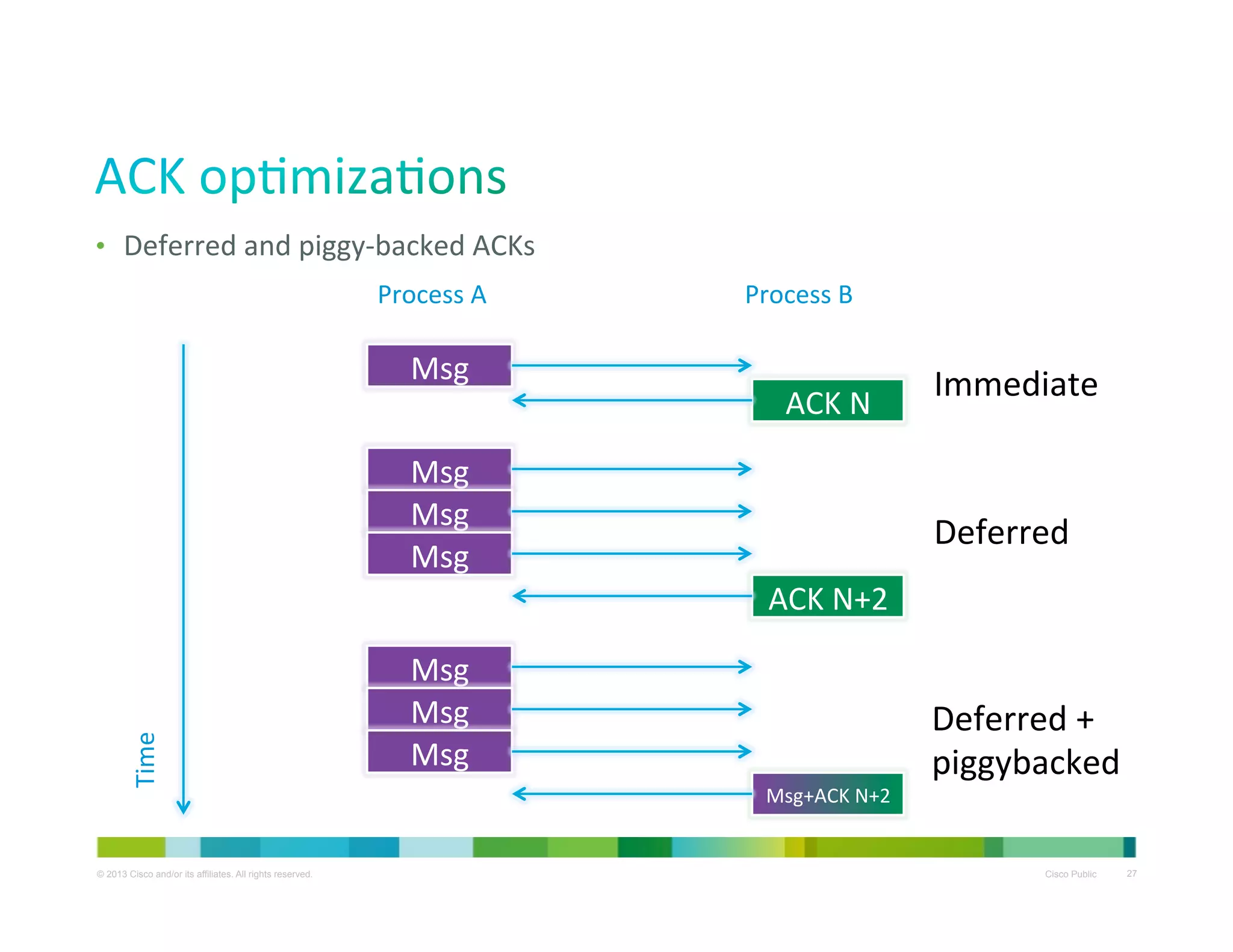 ACK optimizations

• Deferred and piggy-backed ACKs

Process A

Process B

Time

Msg

ACK N

Immediate

Msg
Msg
Msg

ACK N+2

Deferred

Msg
Msg
Msg

Msg+ACK N+2

Deferred + piggybacked

© 2013 Cisco and/or its affiliates. All rights reserved.

Cisco Public

27